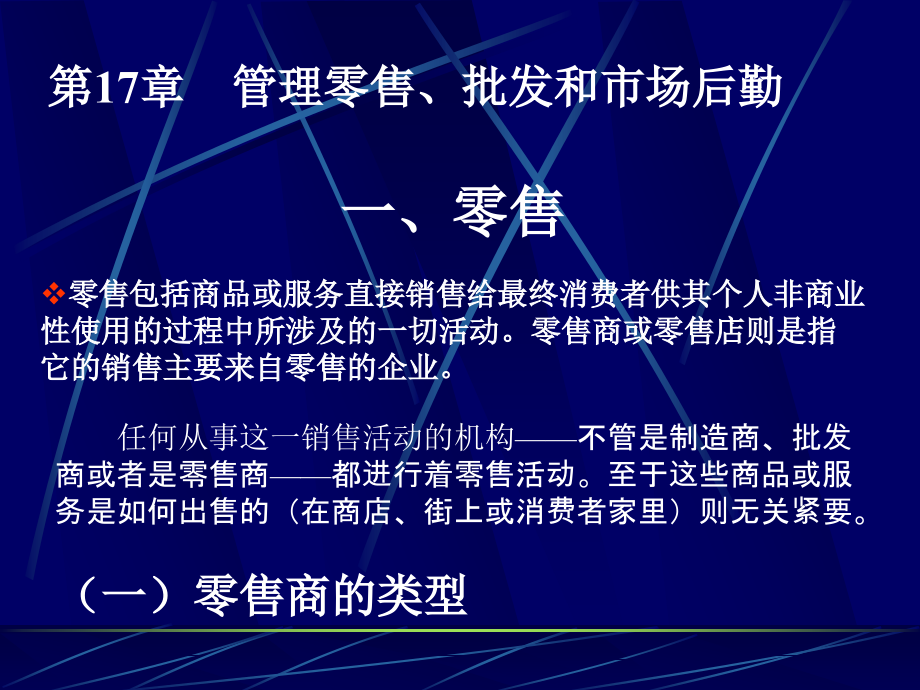 第17章　管理零售、批发和市场后勤

一、零售

❖零售包括商品或服务直接销售给最终消费者供其个人非商业性使用的过程中所涉及的一切活动。零售商或零售店则是指它的销售主要来自零售的企业。

任何从事这一销售活动的机构——不管是制造商、批发商或者是零售商——都进行着零售活动。至于这些商品或服务是如何出售的（在商店、街上或消费者家里）则无关紧要。

（一）零售商的类型